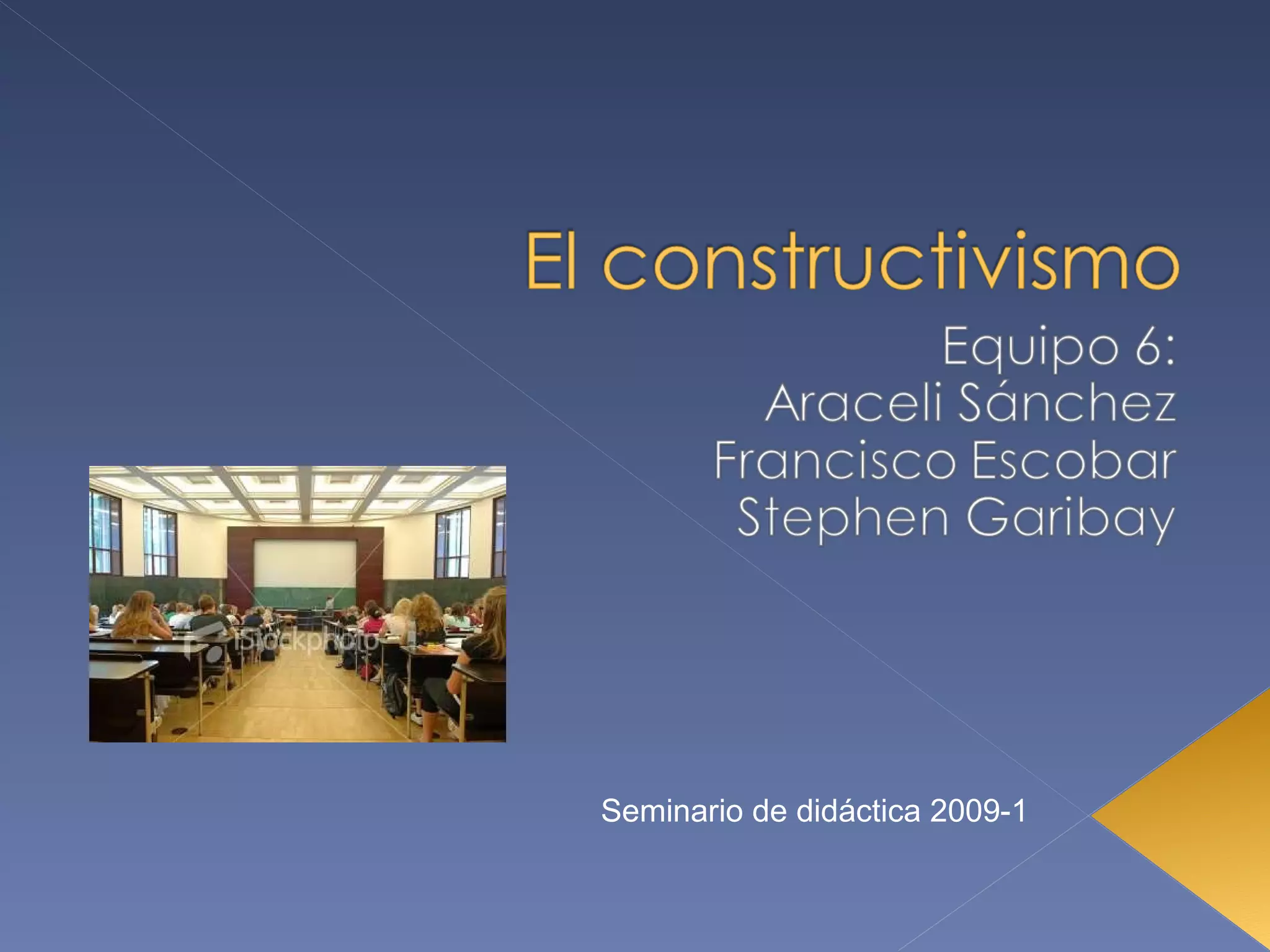 El constructivismo

Equipo 6:
Araceli Sánchez
Francisco Escobar
Stephen Garibay

iStockphoto

Seminario de didáctica 2009-1